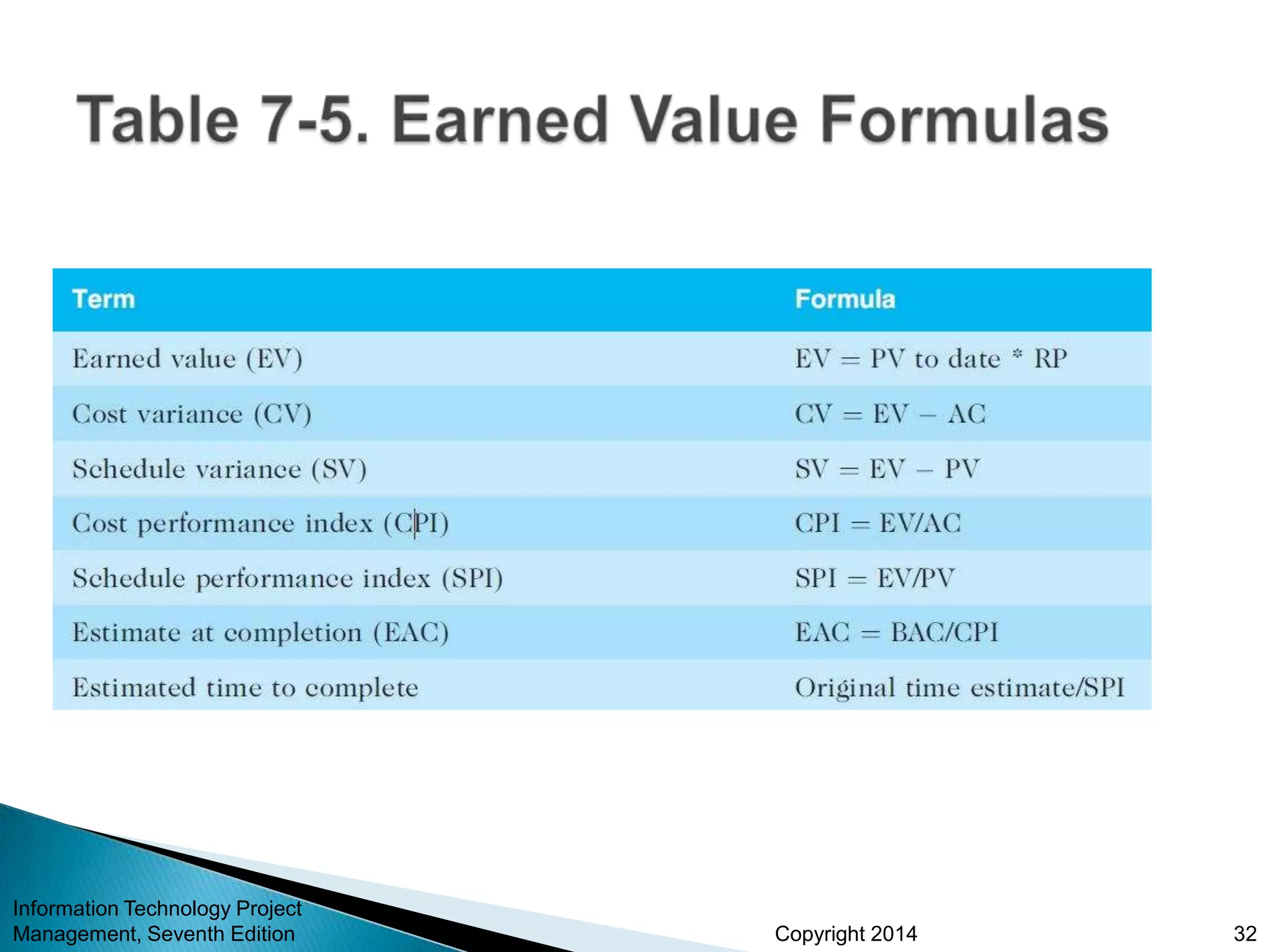 Table 7-5. Earned Value Formulas

| Term | Formula |
|---|---|
| Earned value (EV) | EV = PV to date * RP |
| Cost variance (CV) | CV = EV – AC |
| Schedule variance (SV) | SV = EV – PV |
| Cost performance index (CPI) | CPI = EV/AC |
| Schedule performance index (SPI) | SPI = EV/PV |
| Estimate at completion (EAC) | EAC = BAC/CPI |
| Estimated time to complete | Original time estimate/SPI |

Information Technology Project Management, Seventh Edition

Copyright 2014

32